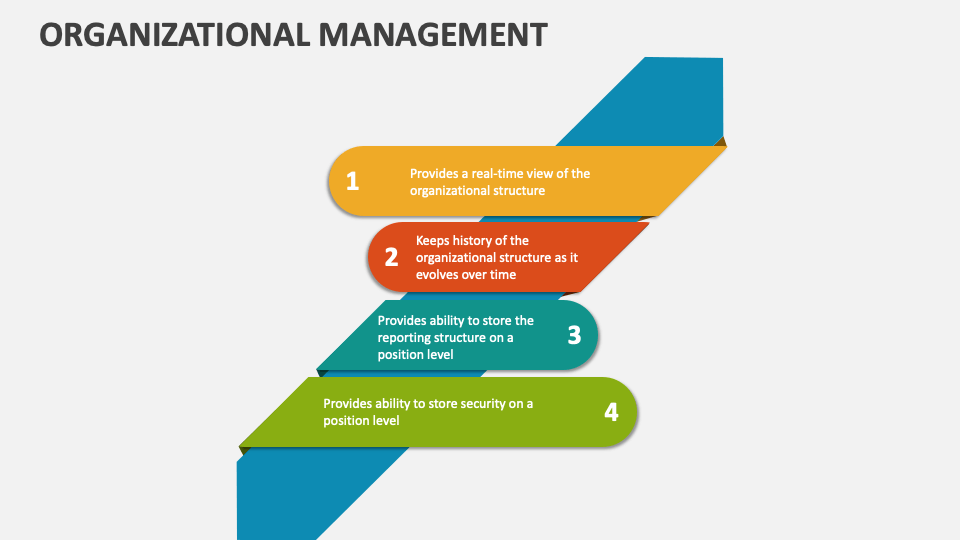 ORGANIZATIONAL MANAGEMENT

1 Provides a real-time view of the organizational structure

2 Keeps history of the organizational structure as it evolves over time

Provides ability to store the reporting structure on a position level 3

Provides ability to store security on a position level 4